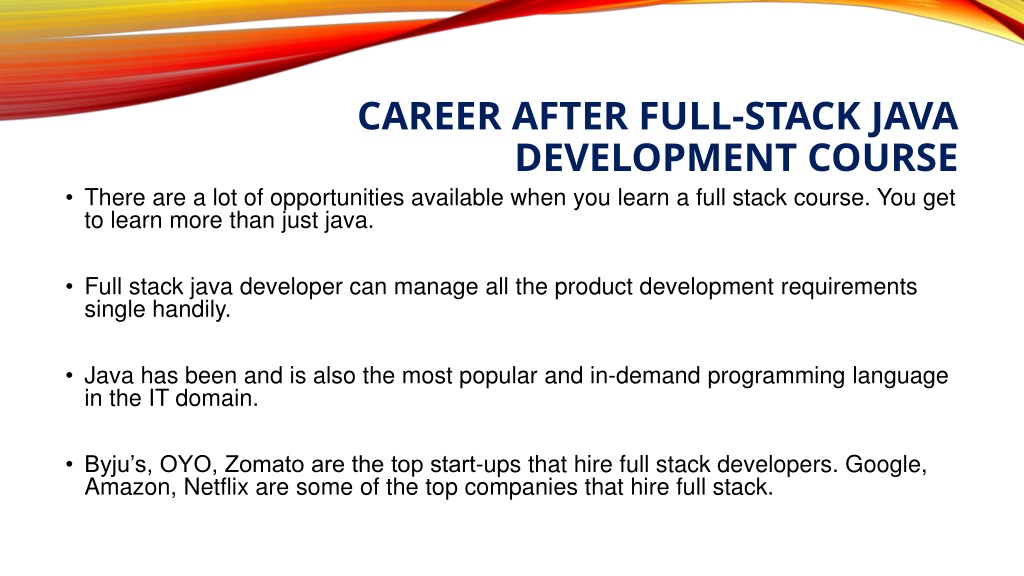 CAREER AFTER FULL-STACK JAVA DEVELOPMENT COURSE

• There are a lot of opportunities available when you learn a full stack course. You get to learn more than just java.

• Full stack java developer can manage all the product development requirements single handily.

• Java has been and is also the most popular and in-demand programming language in the IT domain.

• Byju's, OYO, Zomato are the top start-ups that hire full stack developers. Google, Amazon, Netflix are some of the top companies that hire full stack.